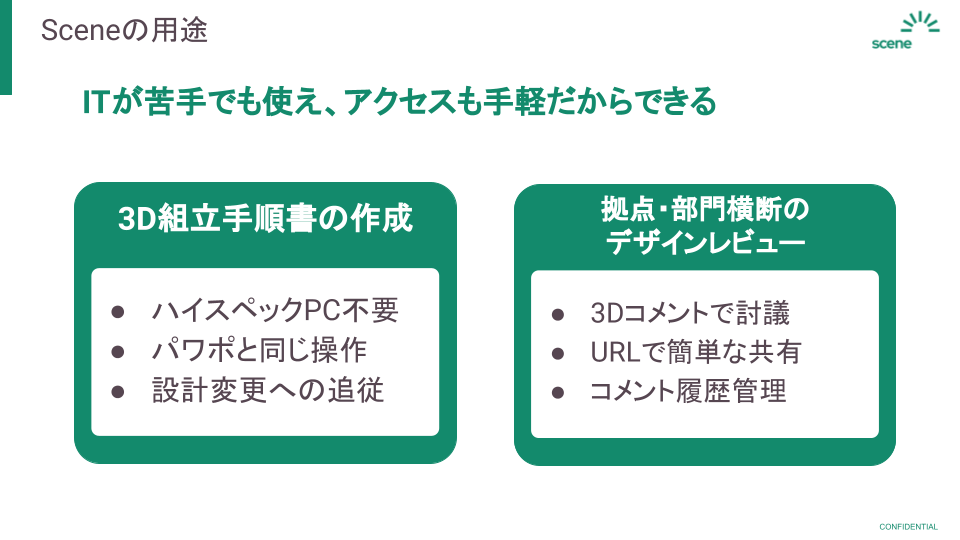 Sceneの用途

scene

ITが苦手でも使え、アクセスも手軽だからできる

3D組立手順書の作成

● ハイスペックPC不要
● パワポと同じ操作
● 設計変更への追従

拠点・部門横断の
デザインレビュー

● 3Dコメントで討議
● URLで簡単な共有
● コメント履歴管理

CONFIDENTIAL